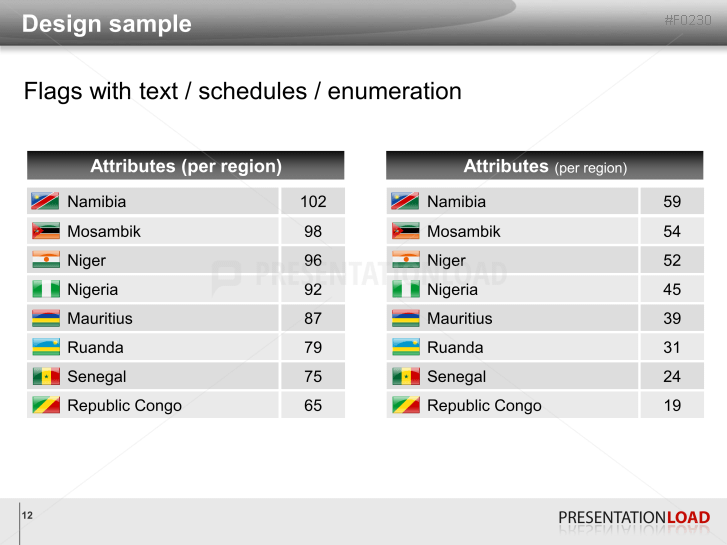 Design sample

#F0230

Flags with text / schedules / enumeration

| Attributes (per region) | |
|---|---|
| Namibia | 102 |
| Mosambik | 98 |
| Niger | 96 |
| Nigeria | 92 |
| Mauritius | 87 |
| Ruanda | 79 |
| Senegal | 75 |
| Republic Congo | 65 |

PRESENTATIONLOAD

| Attributes (per region) | |
|---|---|
| Namibia | 59 |
| Mosambik | 54 |
| Niger | 52 |
| Nigeria | 45 |
| Mauritius | 39 |
| Ruanda | 31 |
| Senegal | 24 |
| Republic Congo | 19 |

12

PRESENTATIONLOAD